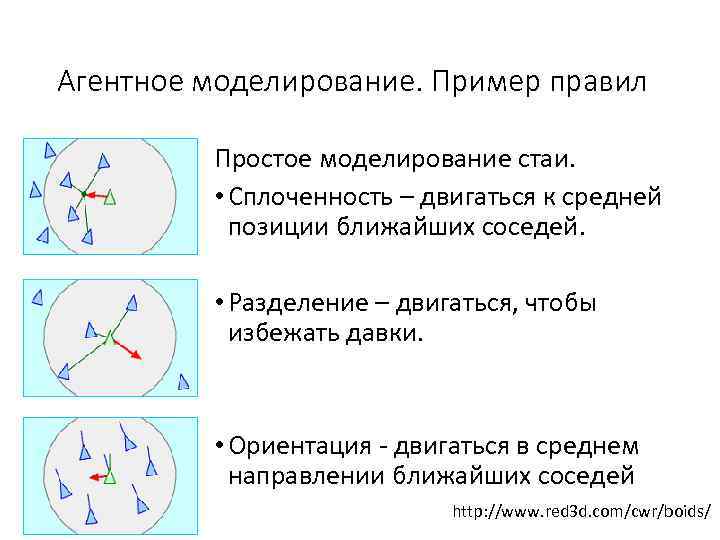 Агентное моделирование. Пример правил

Простое моделирование стаи.

• Сплоченность – двигаться к средней позиции ближайших соседей.

• Разделение – двигаться, чтобы избежать давки.

• Ориентация - двигаться в среднем направлении ближайших соседей

http://www.red3d.com/cwr/boids/